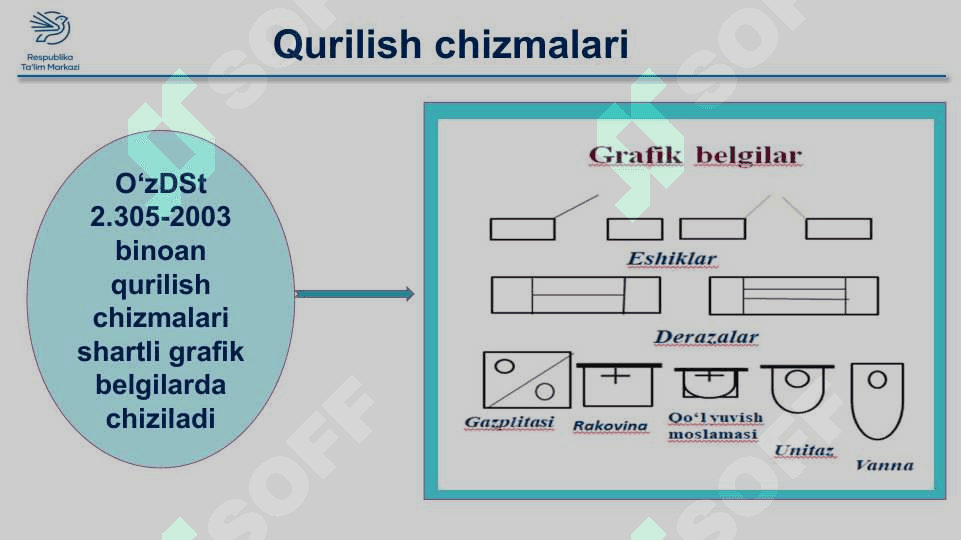 Respublika Ta'lim Markazi

Qurilish chizmalari

O‘zDSt 2.305-2003 binoan qurilish chizmalari shartli grafik belgilarda chiziladi

Grafik belgilar

Eshiklar

Derazalar

Gazplitasi

Rakovina

Qo‘l yuvish moslamasi

Unitaz

Vanna

SOFF